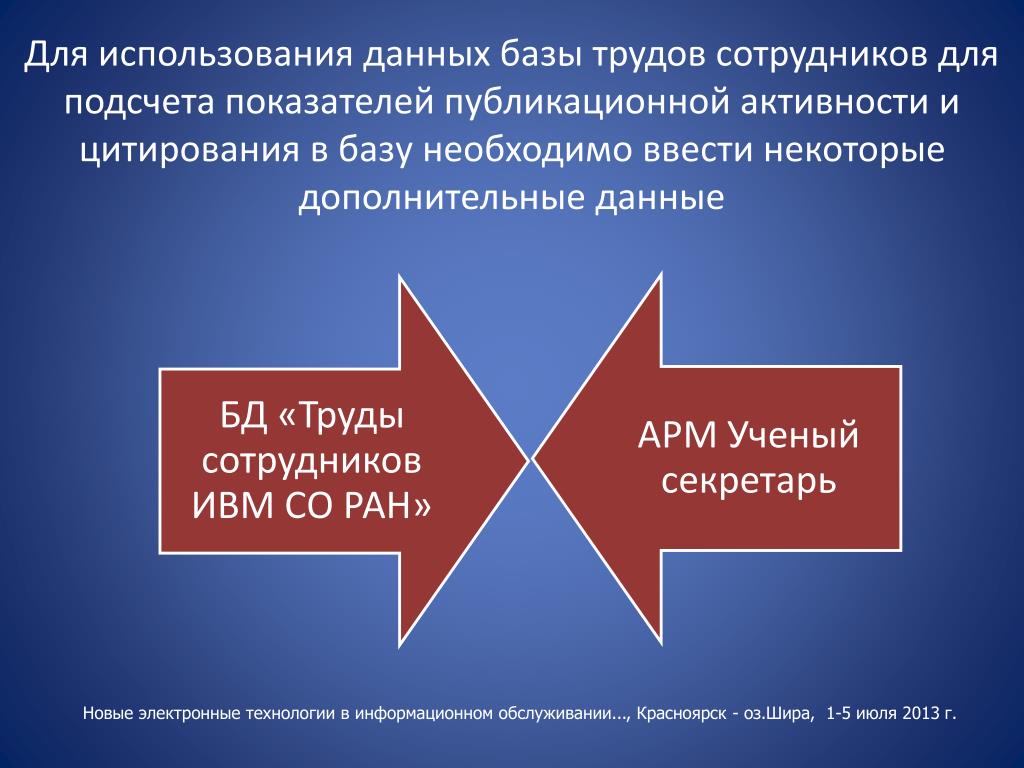 Для использования данных базы трудов сотрудников для подсчета показателей публикационной активности и цитирования в базу необходимо ввести некоторые дополнительные данные

БД «Труды сотрудников ИВМ СО РАН»

АРМ Ученый секретарь

Новые электронные технологии в информационном обслуживании..., Красноярск - оз.Шира, 1-5 июля 2013 г.